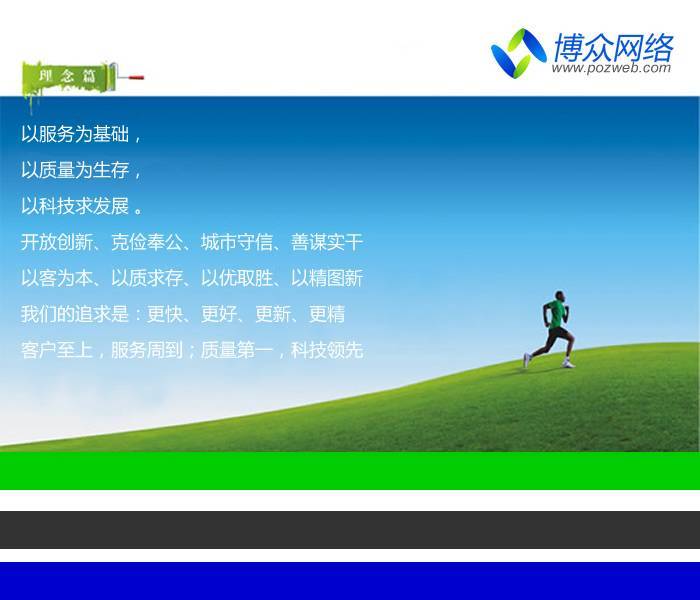 博众网络
www.pozweb.com

理念篇

以服务为基础，
以质量为生存，
以科技求发展 。
开放创新、克俭奉公、城市守信、善谋实干
以客为本、以质求存、以优取胜、以精图新
我们的追求是：更快、更好、更新、更精
客户至上，服务周到；质量第一，科技领先